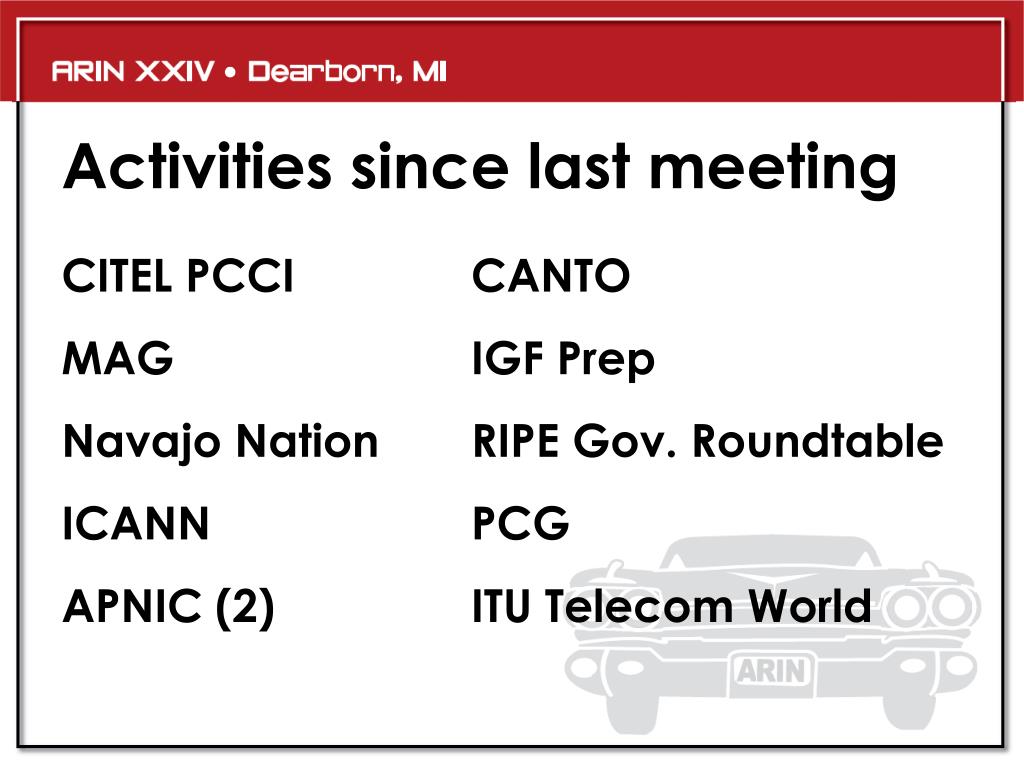 ARIN XXIV • Dearborn, MI

Activities since last meeting

CITEL PCCI

MAG

Navajo Nation

ICANN

APNIC (2)

CANTO

IGF Prep

RIPE Gov. Roundtable

PCG

ITU Telecom World

ARIN